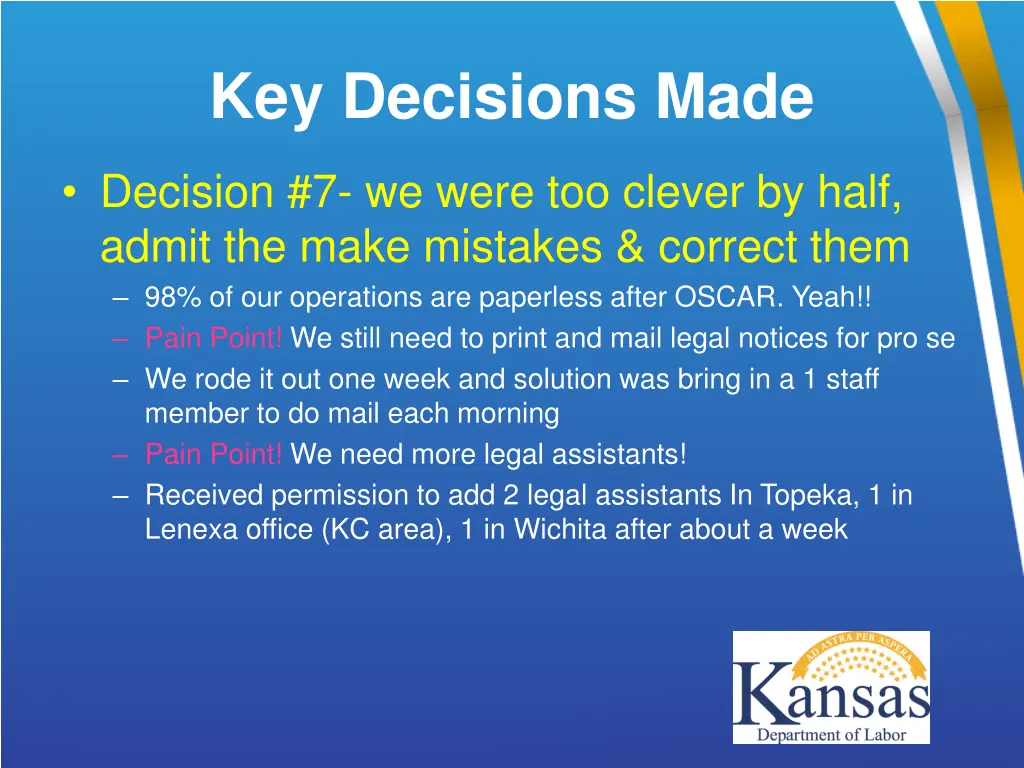 Key Decisions Made

• Decision #7- we were too clever by half, admit the make mistakes & correct them

– 98% of our operations are paperless after OSCAR. Yeah!!

– Pain Point! We still need to print and mail legal notices for pro se

– We rode it out one week and solution was bring in a 1 staff member to do mail each morning

– Pain Point! We need more legal assistants!

– Received permission to add 2 legal assistants In Topeka, 1 in Lenexa office (KC area), 1 in Wichita after about a week

AD ASTRA PER ASPERA
Kansas
Department of Labor